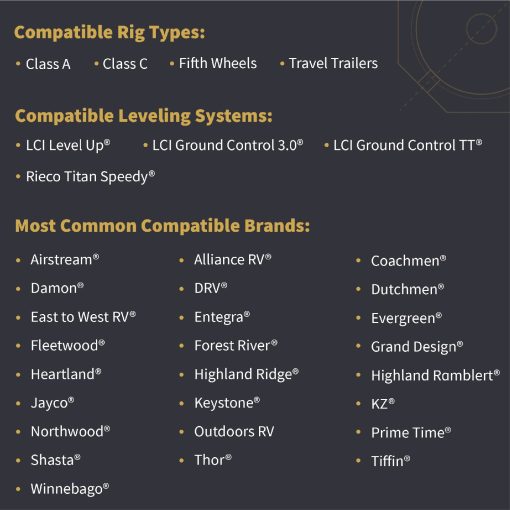 Compatible Rig Types:

• Class A • Class C • Fifth Wheels • Travel Trailers

Compatible Leveling Systems:

• LCI Level Up® • LCI Ground Control 3.0® • LCI Ground Control TT®

• Rieco Titan Speedy®

Most Common Compatible Brands:

• Airstream®
• Damon®
• East to West RV®
• Fleetwood®
• Heartland®
• Jayco®
• Northwood®
• Shasta®
• Winnebago®

• Alliance RV®
• DRV®
• Entegra®
• Forest River®
• Highland Ridge®
• Keystone®
• Outdoors RV
• Thor®

• Coachmen®
• Dutchmen®
• Evergreen®
• Grand Design®
• Highland Ramblert®
• KZ®
• Prime Time®
• Tiffin®